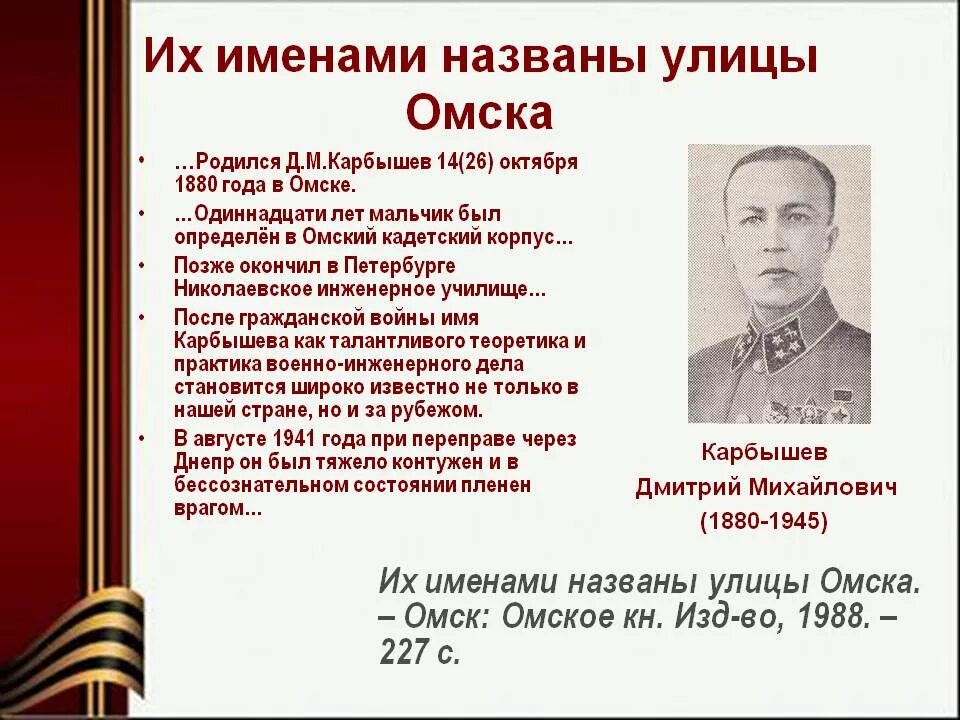 Их именами названы улицы Омска

• …Родился Д.М.Карбышев 14(26) октября 1880 года в Омске.
• …Одиннадцати лет мальчик был определён в Омский кадетский корпус…
• Позже окончил в Петербурге Николаевское инженерное училище…
• После гражданской войны имя Карбышева как талантливого теоретика и практика военно-инженерного дела становится широко известно не только в нашей стране, но и за рубежом.
• В августе 1941 года при переправе через Днепр он был тяжело контужен и в бессознательном состоянии пленен врагом…

Карбышев Дмитрий Михайлович (1880-1945)

Их именами названы улицы Омска. – Омск: Омское кн. Изд-во, 1988. – 227 с.